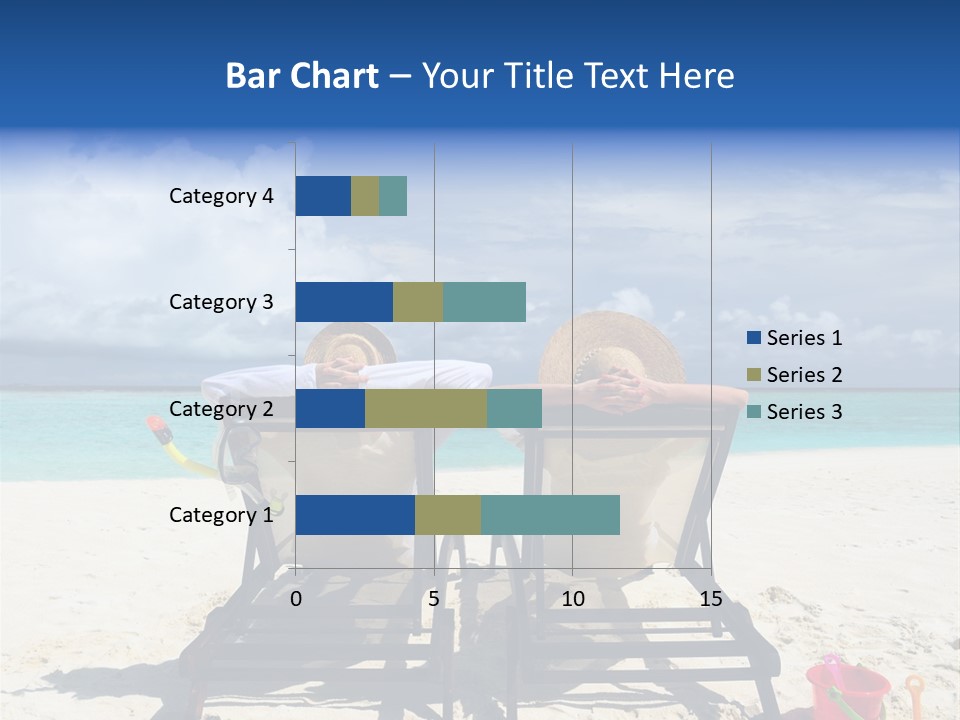 Bar Chart – Your Title Text Here

Category 4
Category 3
Category 2
Category 1

0
5
10
15

Series 1
Series 2
Series 3